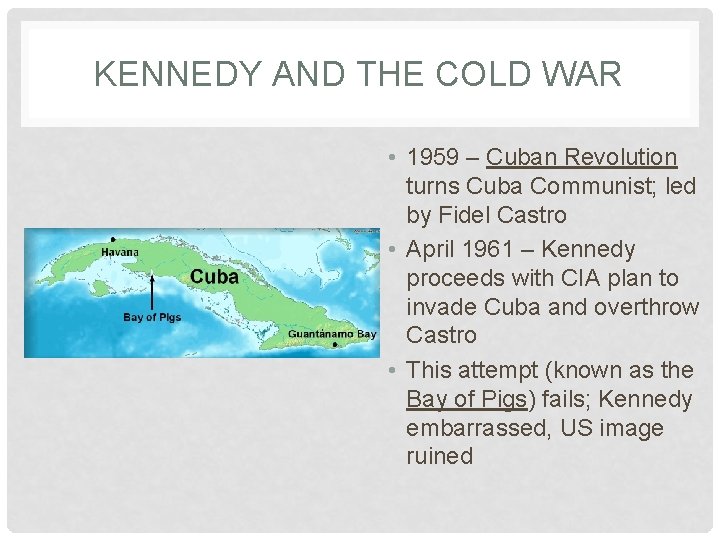 KENNEDY AND THE COLD WAR

Havana

Cuba

Bay of Pigs

Guantánamo Bay

• 1959 – Cuban Revolution turns Cuba Communist; led by Fidel Castro
• April 1961 – Kennedy proceeds with CIA plan to invade Cuba and overthrow Castro
• This attempt (known as the Bay of Pigs) fails; Kennedy embarrassed, US image ruined